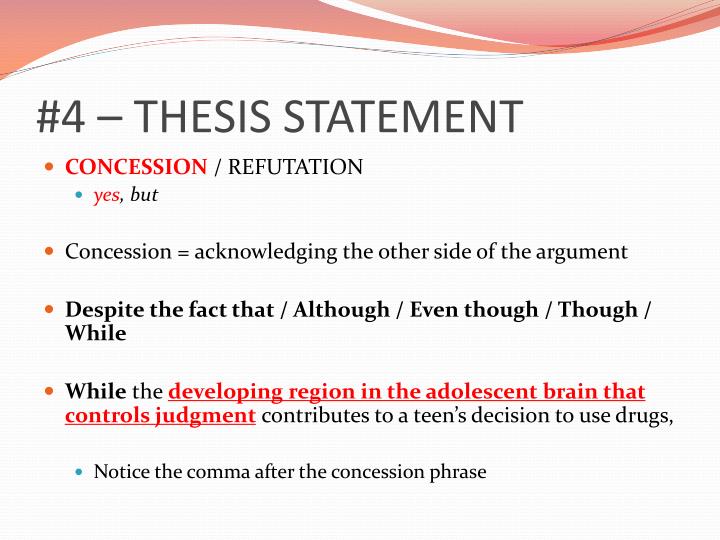 #4 – THESIS STATEMENT

- CONCESSION / REFUTATION
  - yes, but

- Concession = acknowledging the other side of the argument

- Despite the fact that / Although / Even though / Though / While

- While the developing region in the adolescent brain that controls judgment contributes to a teen's decision to use drugs,

  - Notice the comma after the concession phrase